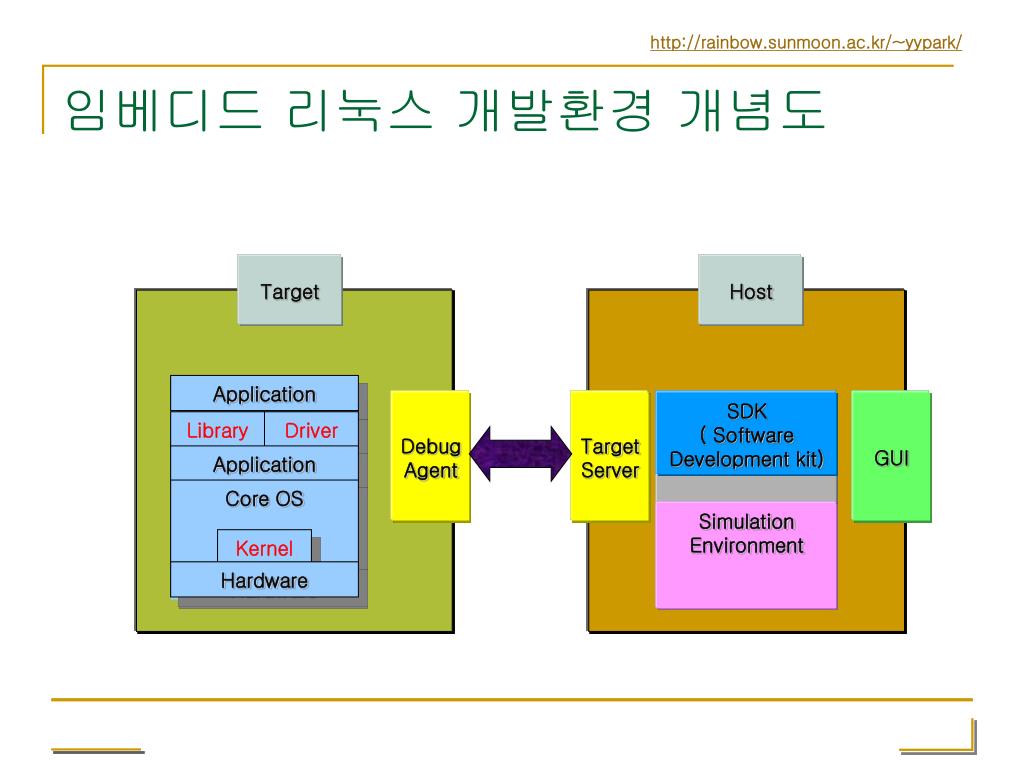 http://rainbow.sunmoon.ac.kr/~yypark/

임베디드 리눅스 개발환경 개념도

Target

Application

Library

Driver

Application

Core OS

Kernel

Hardware

Debug Agent

Host

Target Server

SDK ( Software Development kit)

Simulation Environment

GUI